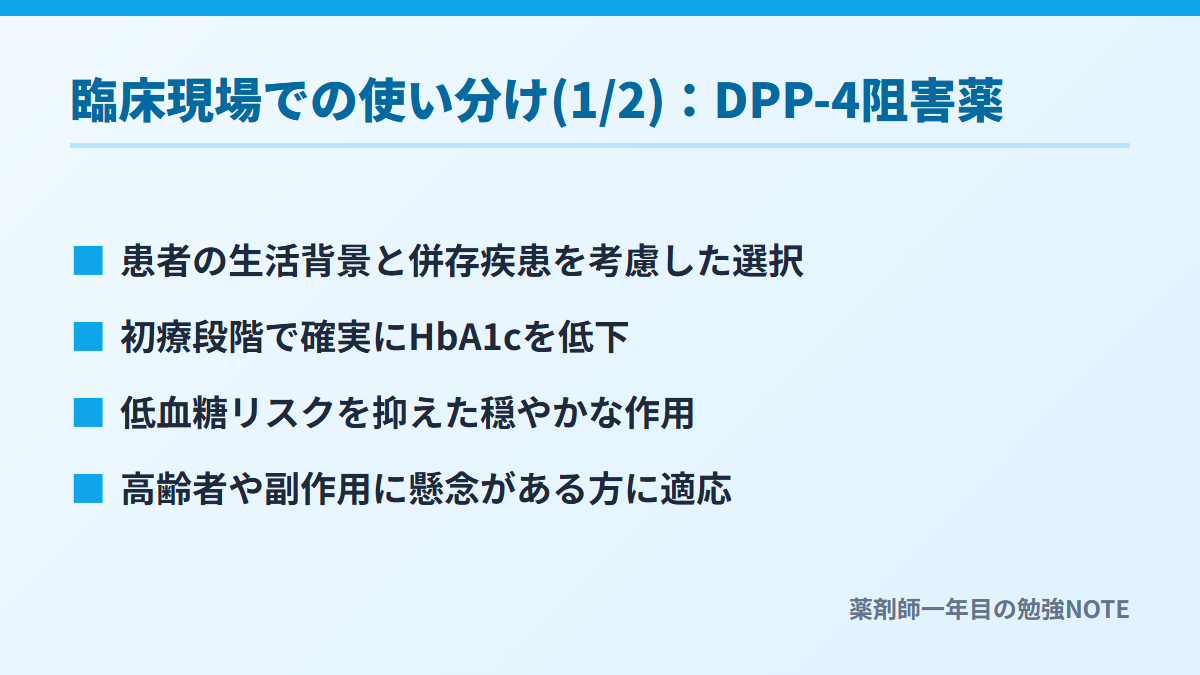 臨床現場での使い分け(1/2)：DPP-4阻害薬

■ 患者の生活背景と併存疾患を考慮した選択

■ 初療段階で確実にHbA1cを低下

■ 低血糖リスクを抑えた穏やかな作用

■ 高齢者や副作用に懸念がある方に適応

薬剤師一年目の勉強NOTE